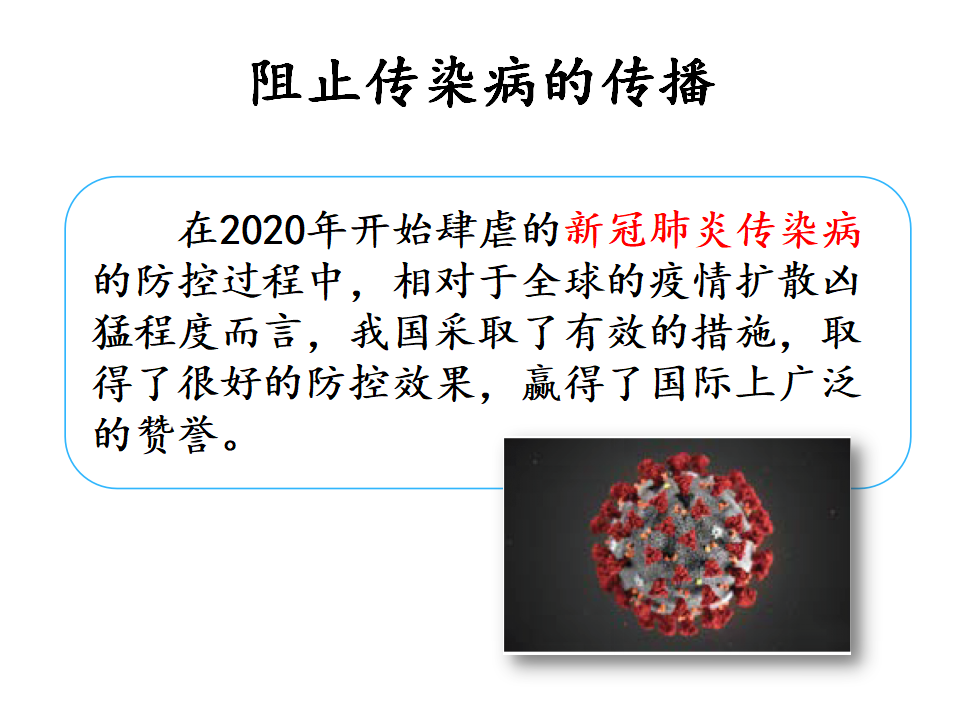 阻止传染病的传播

在2020年开始肆虐的新冠肺炎传染病的防控过程中，相对于全球的疫情扩散凶猛程度而言，我国采取了有效的措施，取得了很好的防控效果，赢得了国际上广泛的赞誉。